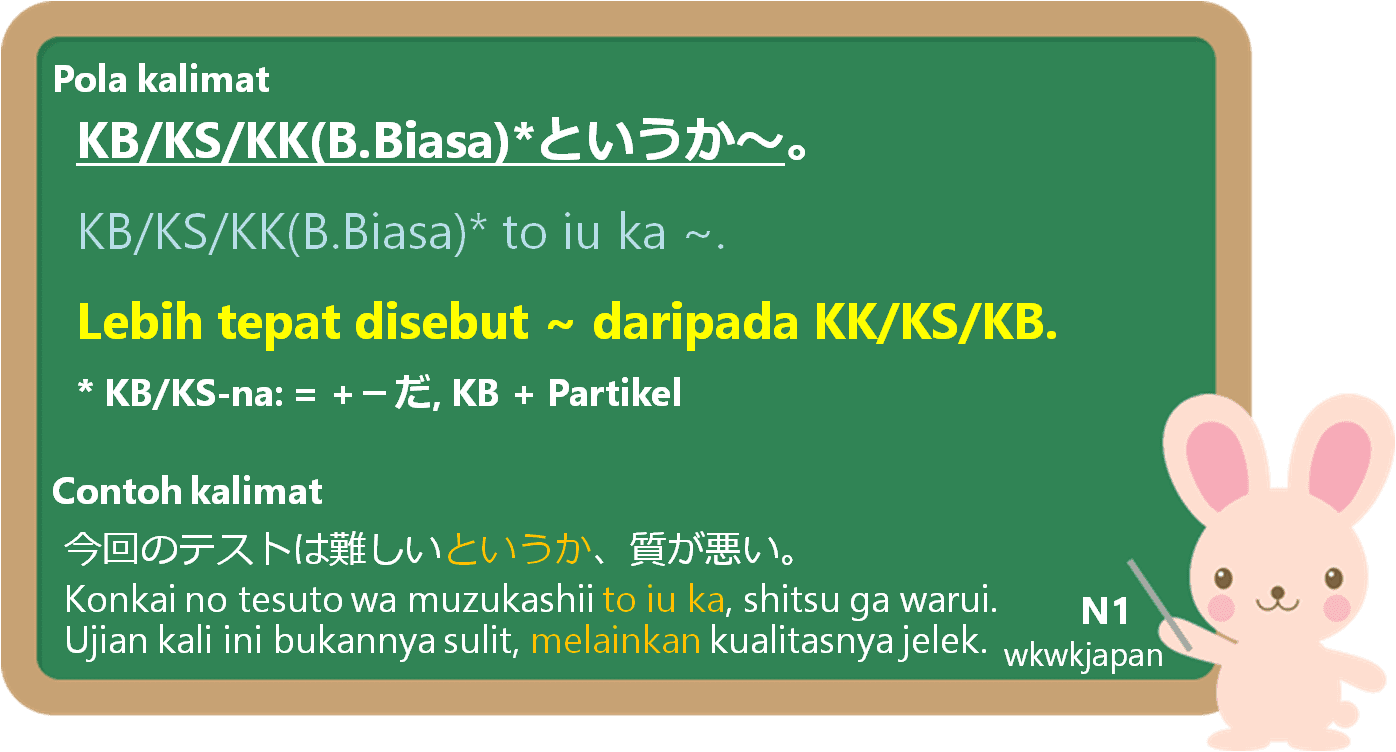 Pola kalimat

KB/KS/KK(B.Biasa)*というか～。

KB/KS/KK(B.Biasa)* to iu ka ~.

Lebih tepat disebut ~ daripada KK/KS/KB.

* KB/KS-na: = +ーだ, KB + Partikel

Contoh kalimat

今回のテストは難しいというか、質が悪い。

Konkai no tesuto wa muzukashii to iu ka, shitsu ga warui.
Ujian kali ini bukannya sulit, melainkan kualitasnya jelek.

N1
wkwkjapan